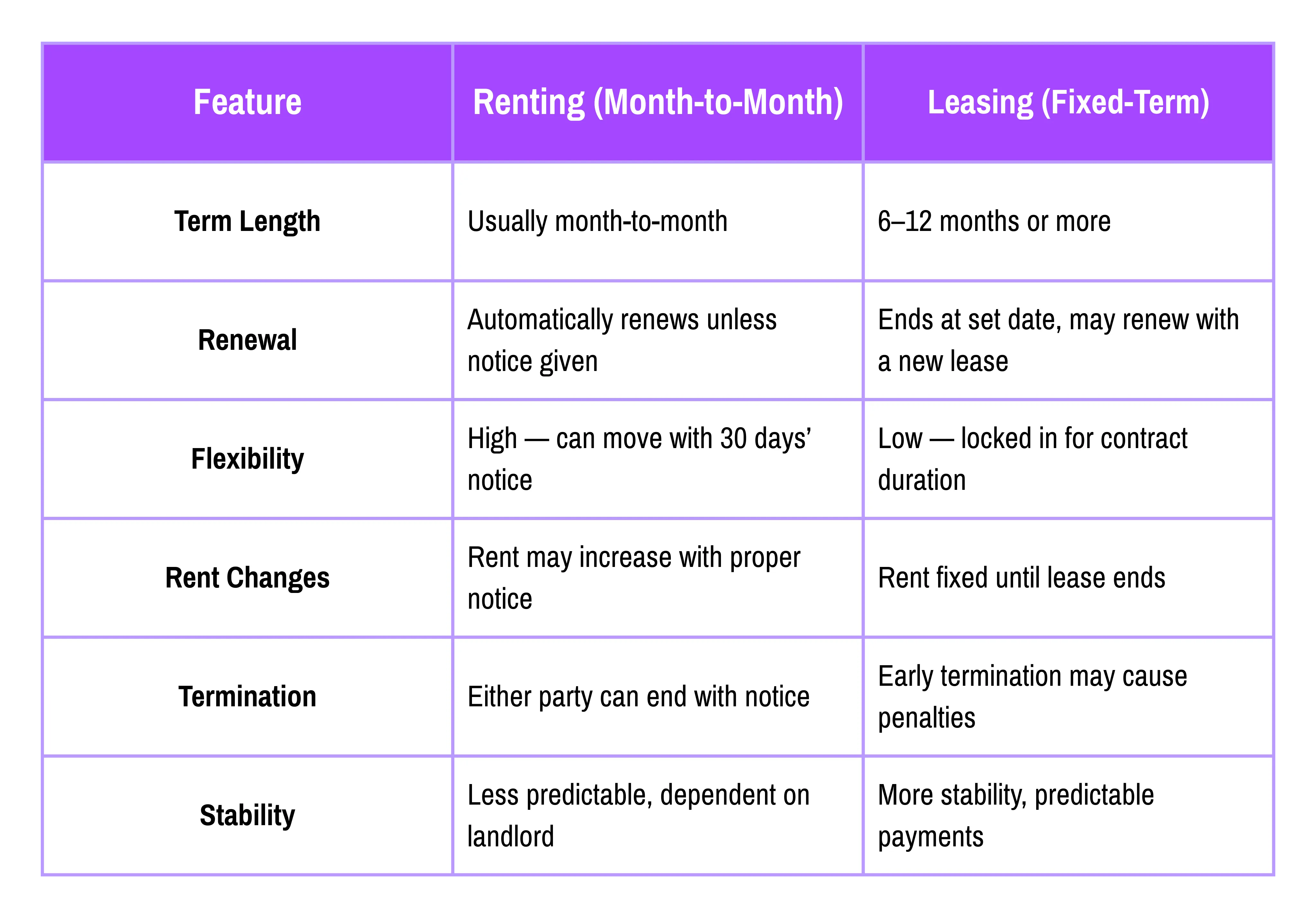 | Feature | Renting (Month-to-Month) | Leasing (Fixed-Term) |
|---|---|---|
| Term Length | Usually month-to-month | 6–12 months or more |
| Renewal | Automatically renews unless notice given | Ends at set date, may renew with a new lease |
| Flexibility | High — can move with 30 days’ notice | Low — locked in for contract duration |
| Rent Changes | Rent may increase with proper notice | Rent fixed until lease ends |
| Termination | Either party can end with notice | Early termination may cause penalties |
| Stability | Less predictable, dependent on landlord | More stability, predictable payments |